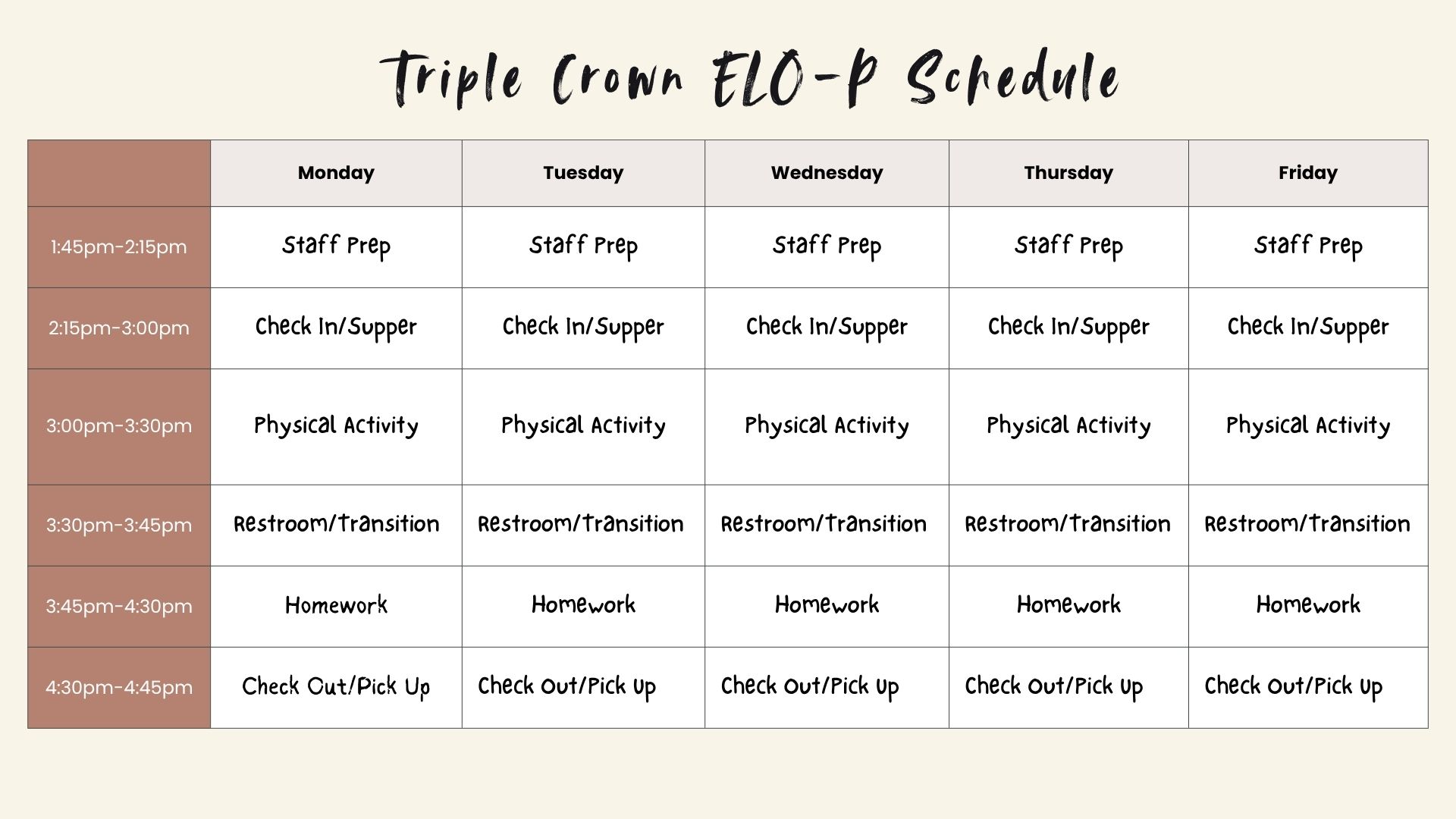 Triple Crown ELO-P Schedule

| | Monday | Tuesday | Wednesday | Thursday | Friday |
|---|---|---|---|---|---|
| 1:45pm-2:15pm | Staff Prep | Staff Prep | Staff Prep | Staff Prep | Staff Prep |
| 2:15pm-3:00pm | Check In/Supper | Check In/Supper | Check In/Supper | Check In/Supper | Check In/Supper |
| 3:00pm-3:30pm | Physical Activity | Physical Activity | Physical Activity | Physical Activity | Physical Activity |
| 3:30pm-3:45pm | Restroom/Transition | Restroom/Transition | Restroom/Transition | Restroom/Transition | Restroom/Transition |
| 3:45pm-4:30pm | Homework | Homework | Homework | Homework | Homework |
| 4:30pm-4:45pm | Check Out/Pick Up | Check Out/Pick Up | Check Out/Pick Up | Check Out/Pick Up | Check Out/Pick Up |